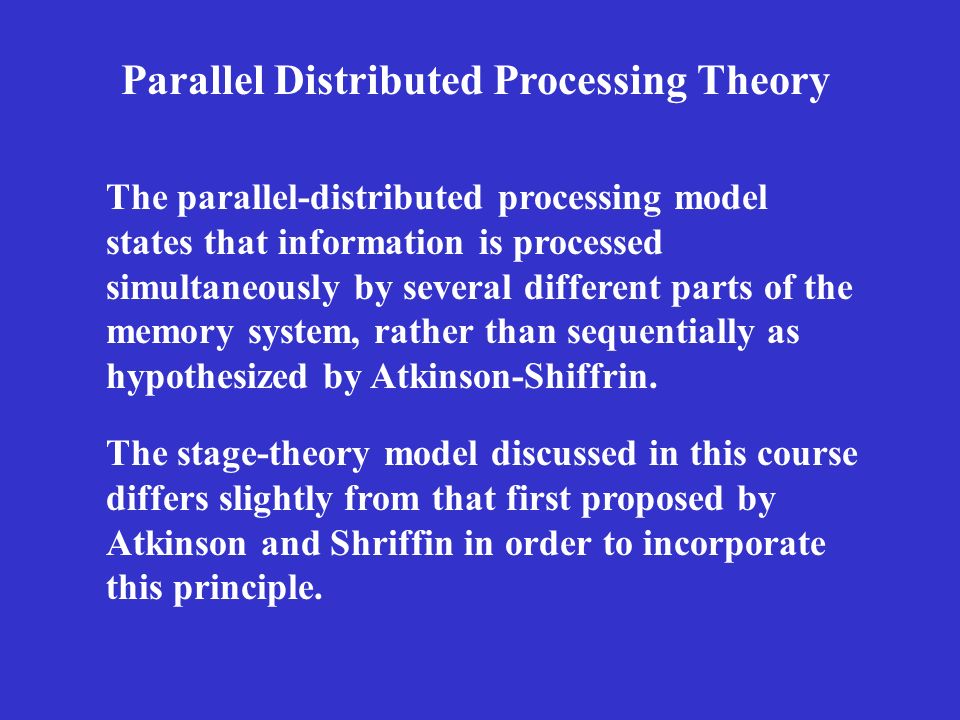 Parallel Distributed Processing Theory

The parallel-distributed processing model states that information is processed simultaneously by several different parts of the memory system, rather than sequentially as hypothesized by Atkinson-Shiffrin.

The stage-theory model discussed in this course differs slightly from that first proposed by Atkinson and Shriffin in order to incorporate this principle.